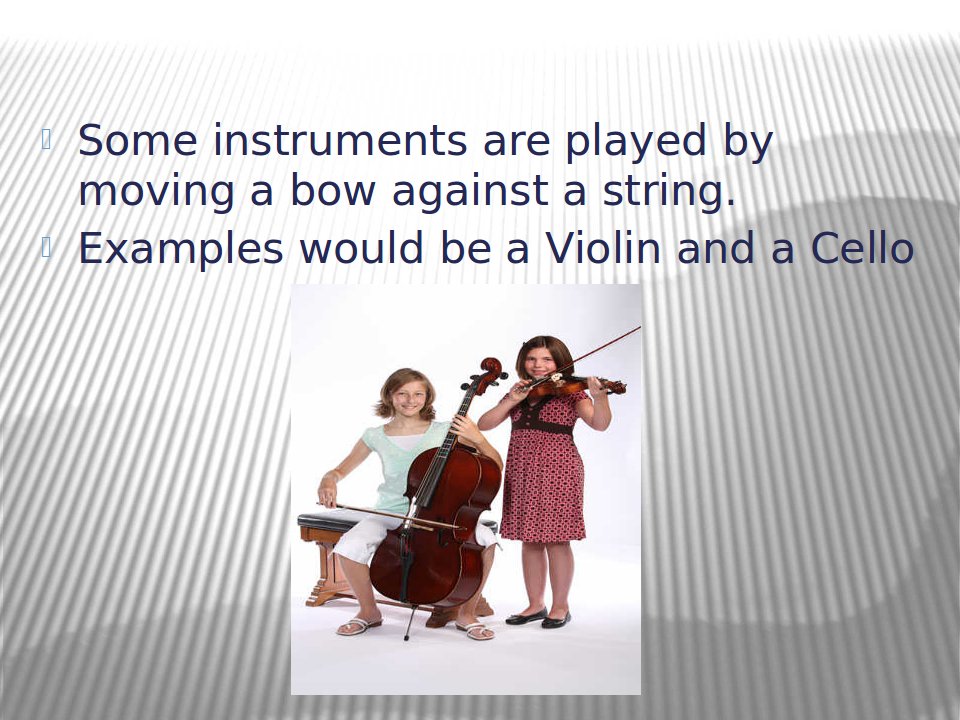 Some instruments are played by moving a bow against a string.
Examples would be a Violin and a Cello